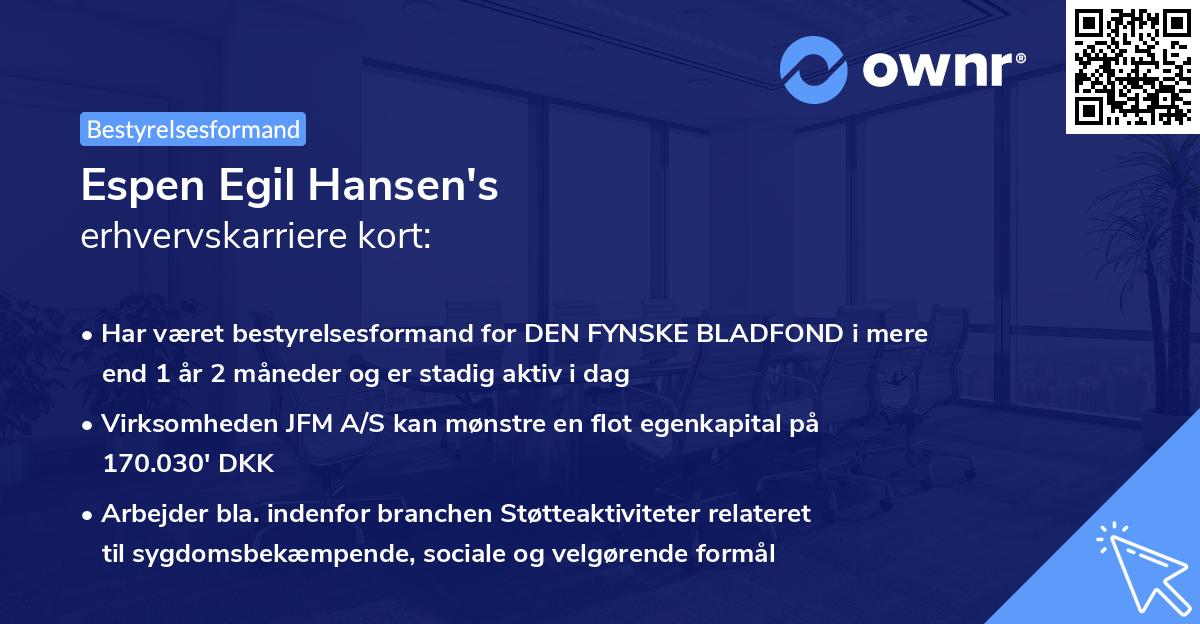 ownr®

Bestyrelsesformand

Espen Egil Hansen's
erhvervskarriere kort:

• Har været bestyrelsesformand for DEN FYNSKE BLADFOND i mere end 1 år 2 måneder og er stadig aktiv i dag

• Virksomheden JFM A/S kan mønstre en flot egenkapital på 170.030' DKK

• Arbejder bla. indenfor branchen Støtteaktiviteter relateret til sygdomsbekæmpende, sociale og velgørende formål